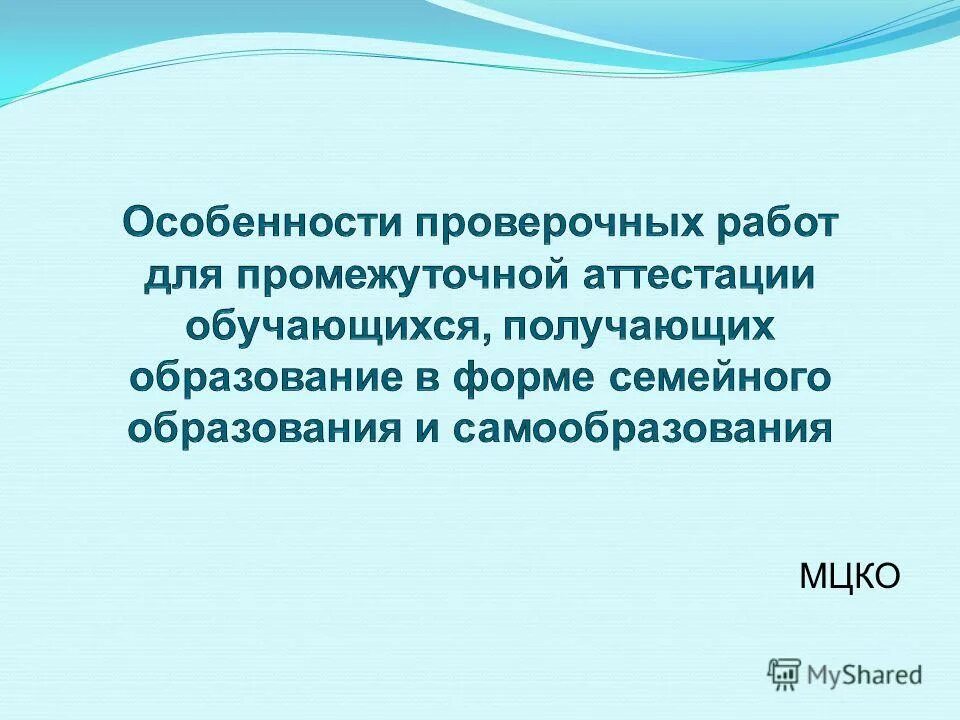 Особенности проверочных работ для промежуточной аттестации обучающихся, получающих образование в форме семейного образования и самообразования

МЦКО

MyShared